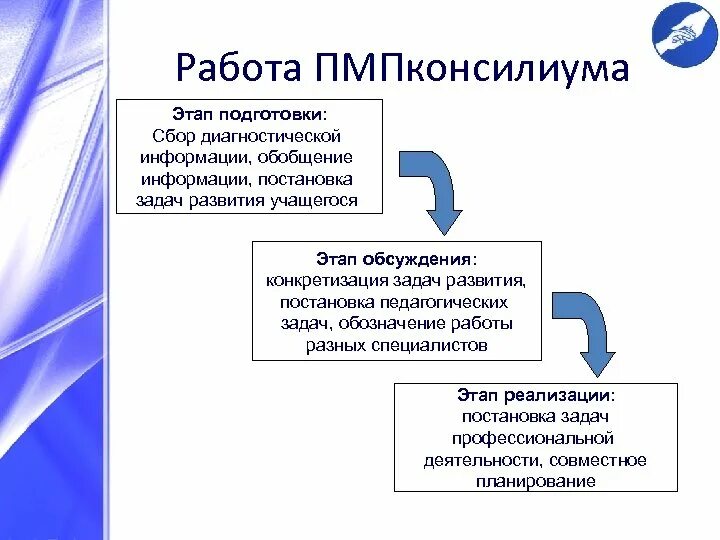 Работа ПМПконсилиума

Этап подготовки:
Сбор диагностической информации, обобщение информации, постановка задач развития учащегося

Этап обсуждения:
конкретизация задач развития, постановка педагогических задач, обозначение работы разных специалистов

Этап реализации:
постановка задач профессиональной деятельности, совместное планирование